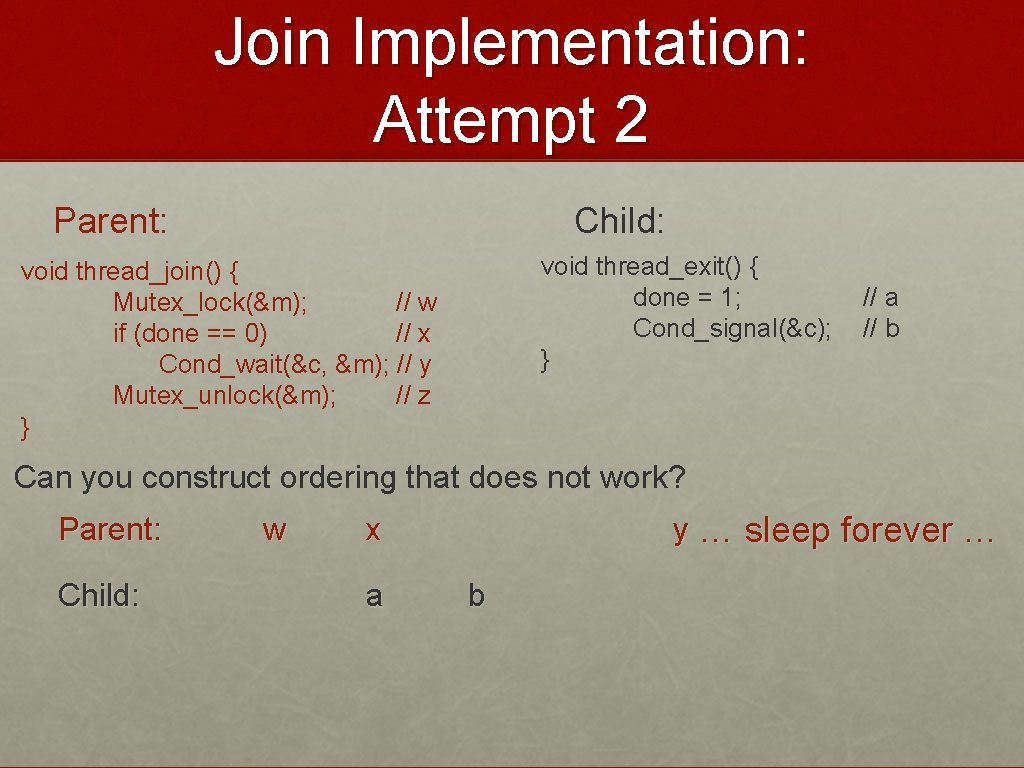 Join Implementation: Attempt 2

Parent:

void thread_join() {
Mutex_lock(&m); // w
if (done == 0) // x
Cond_wait(&c, &m); // y
Mutex_unlock(&m); // z
}

Child:

void thread_exit() {
done = 1; // a
Cond_signal(&c); // b
}

Can you construct ordering that does not work?

Parent: w x y … sleep forever …

Child: a b